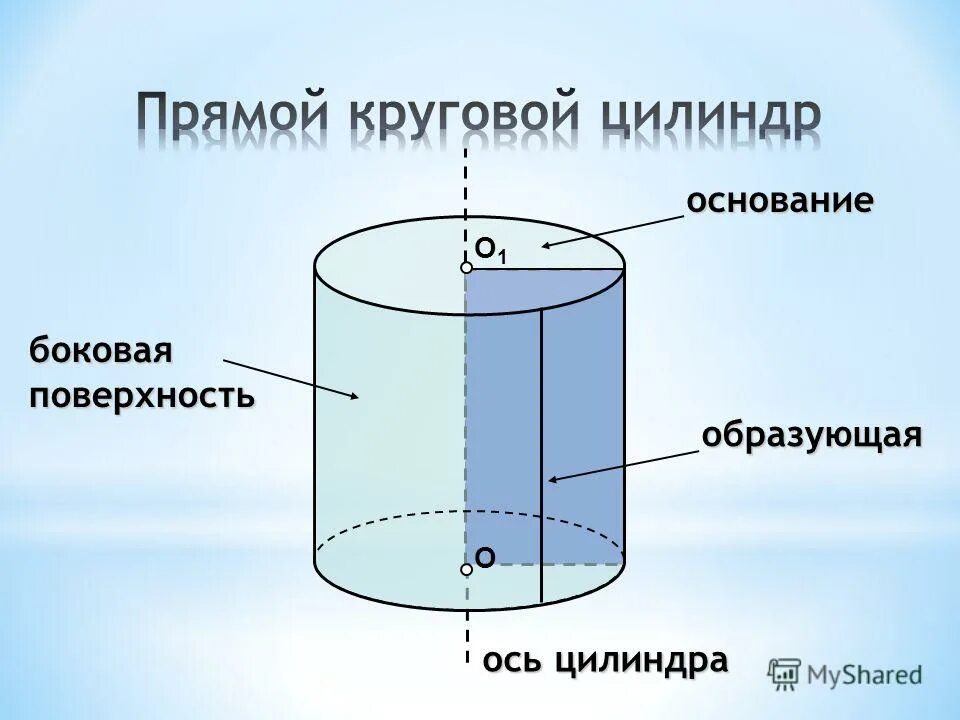 Прямой круговой цилиндр

основание

$O_1$

боковая поверхность

образующая

O

ось цилиндра

MyShared